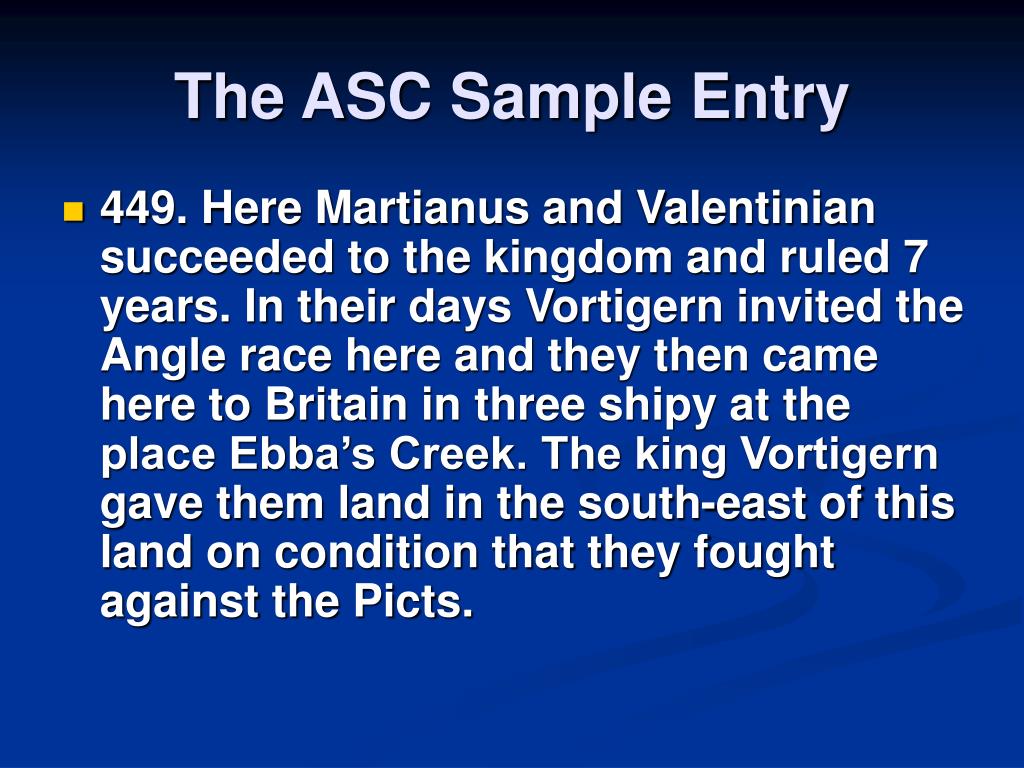 The ASC Sample Entry

449. Here Martianus and Valentinian succeeded to the kingdom and ruled 7 years. In their days Vortigern invited the Angle race here and they then came here to Britain in three shipy at the place Ebba’s Creek. The king Vortigern gave them land in the south-east of this land on condition that they fought against the Picts.